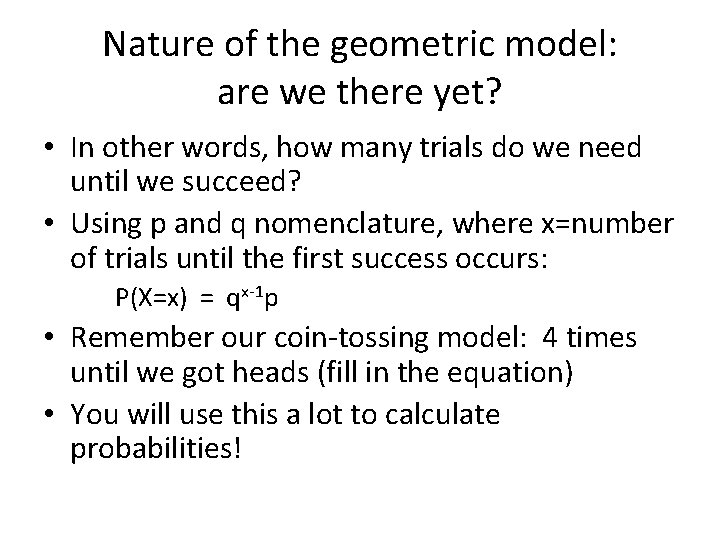 Nature of the geometric model: are we there yet?

• In other words, how many trials do we need until we succeed?

• Using p and q nomenclature, where x=number of trials until the first success occurs:

$P(X=x) = q^{x-1}p$

• Remember our coin-tossing model: 4 times until we got heads (fill in the equation)

• You will use this a lot to calculate probabilities!